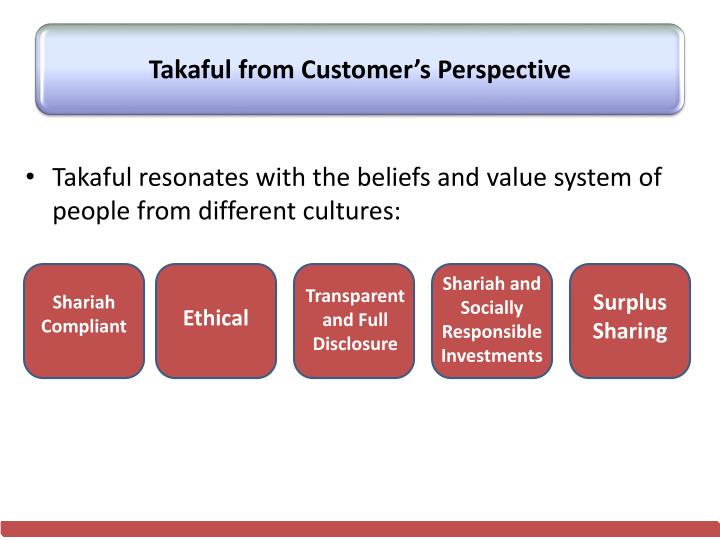 Takaful from Customer's Perspective

• Takaful resonates with the beliefs and value system of people from different cultures:

Shariah Compliant

Ethical

Transparent and Full Disclosure

Shariah and Socially Responsible Investments

Surplus Sharing